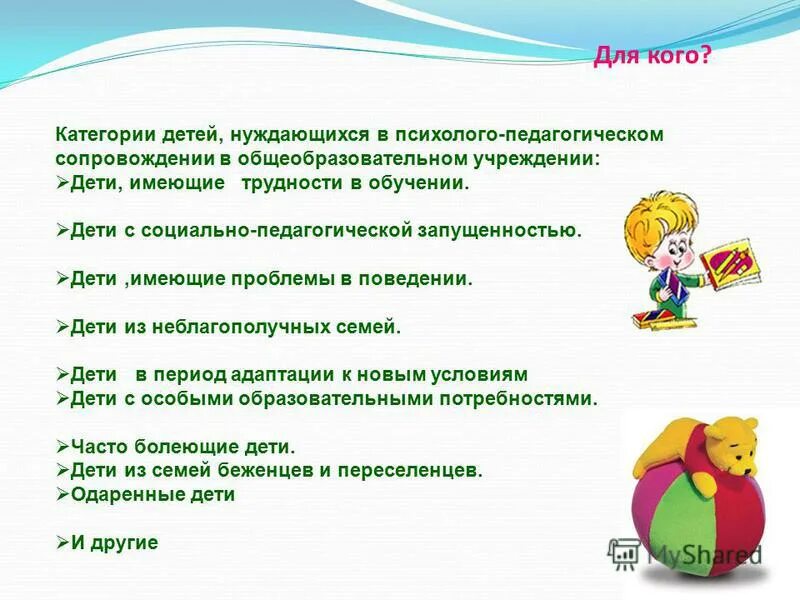 Для кого?

Категории детей, нуждающихся в психолого-педагогическом сопровождении в общеобразовательном учреждении:
➢Дети, имеющие трудности в обучении.

➢Дети с социально-педагогической запущенностью.

➢Дети ,имеющие проблемы в поведении.

➢Дети из неблагополучных семей.

➢Дети в период адаптации к новым условиям
➢Дети с особыми образовательными потребностями.

➢Часто болеющие дети.
➢Дети из семей беженцев и переселенцев.
➢Одаренные дети

➢И другие

MyShared